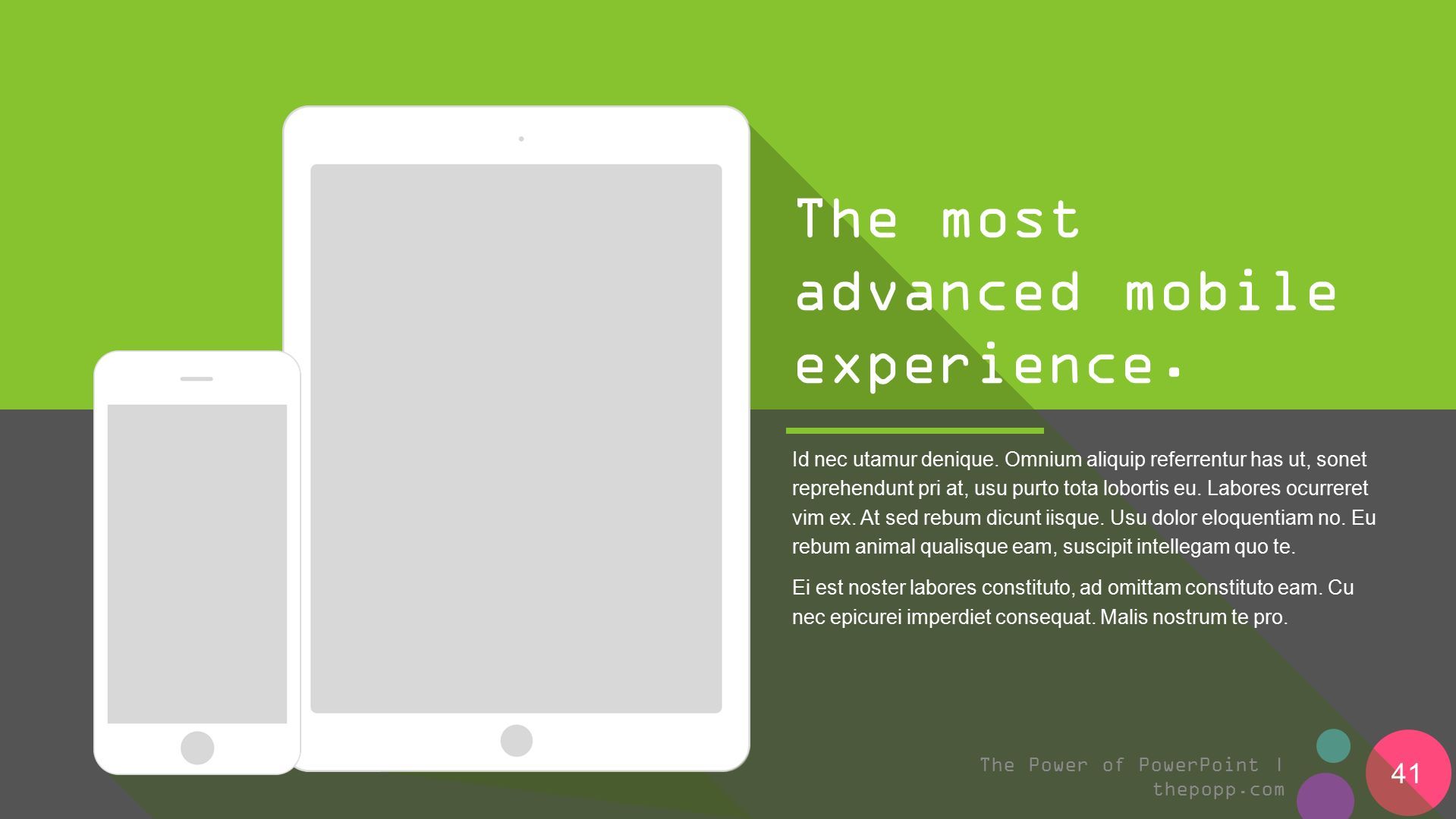 The most advanced mobile experience.

Id nec utamur denique. Omnium aliquip referrentur has ut, sonet reprehendunt pri at, usu purto tota lobortis eu. Labores ocurreret vim ex. At sed rebum dicunt iisque. Usu dolor eloquentiam no. Eu rebum animal qualisque eam, suscipit intellegam quo te.

Ei est noster labores constituto, ad omittam constituto eam. Cu nec epicurei imperdiet consequat. Malis nostrum te pro.

The Power of PowerPoint | thepopp.com

41